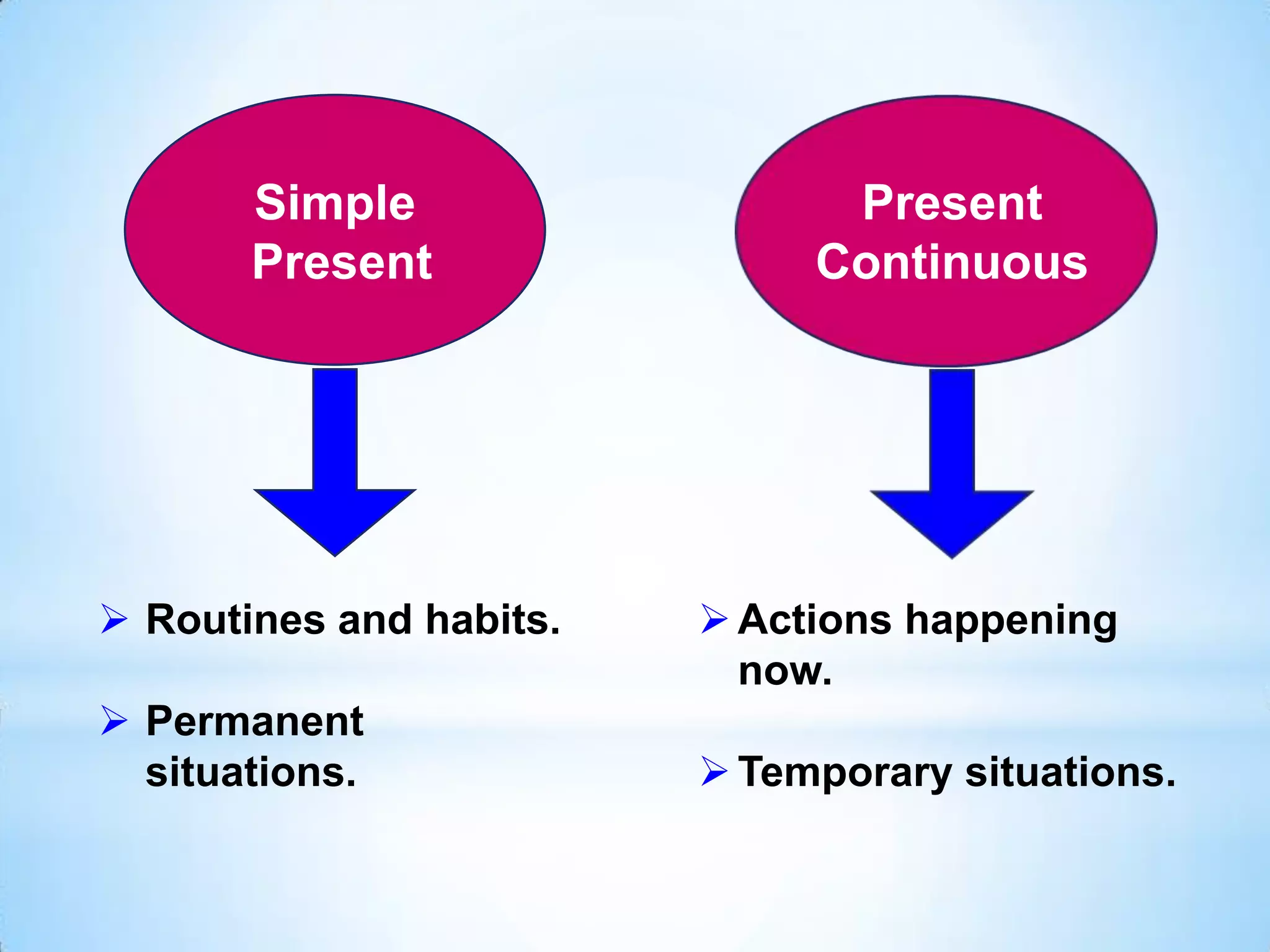 Simple Present

➢ Routines and habits.

➢ Permanent situations.

Present Continuous

➢ Actions happening now.

➢ Temporary situations.